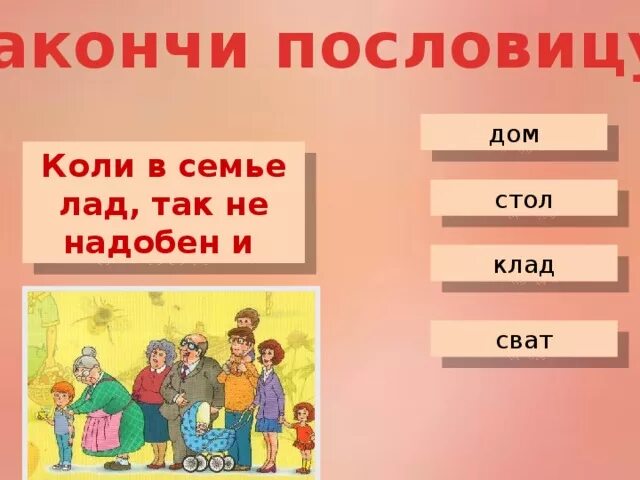 акончи пословицу

Коли в семье лад, так не надобен и

дом

стол

клад

сват